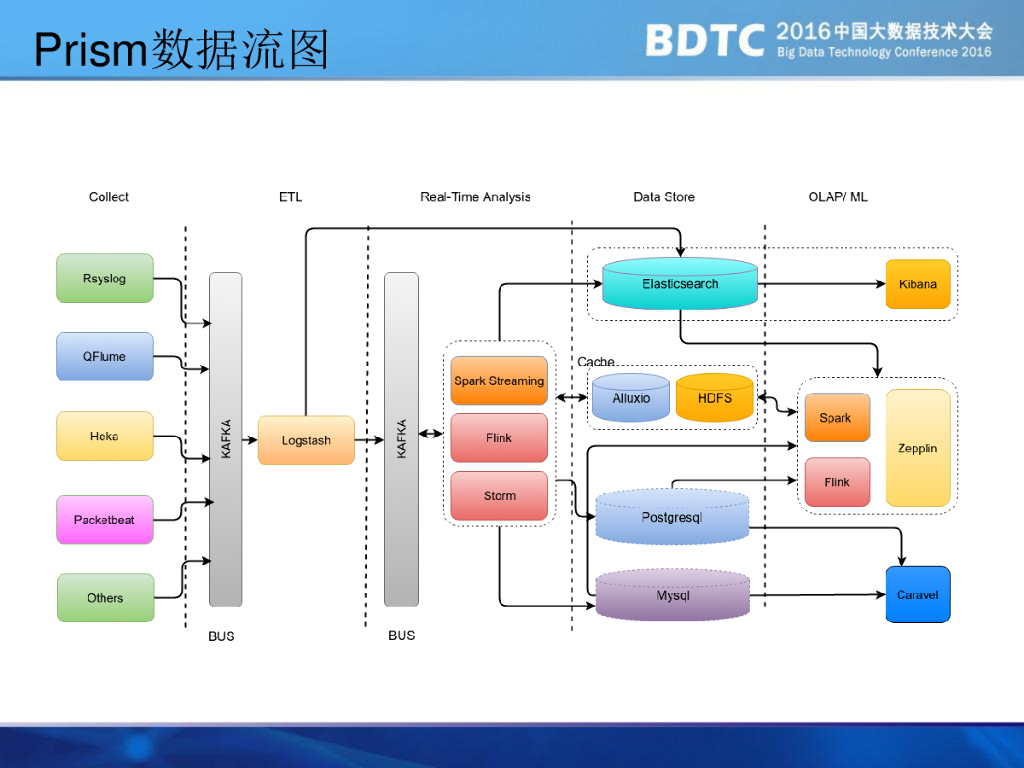 Prism数据流图

BDTC 2016中国大数据技术大会
Big Data Technology Conference 2016

Collect

ETL

Real-Time Analysis

Data Store

OLAP/ ML

Rsyslog

QFlume

Heka

Packetbeat

Others

KAFKA

BUS

Logstash

KAFKA

BUS

Spark Streaming

Flink

Storm

Elasticsearch

Cache

Alluxio

HDFS

Postgresql

Mysql

Kibana

Spark

Flink

Zepplin

Caravel